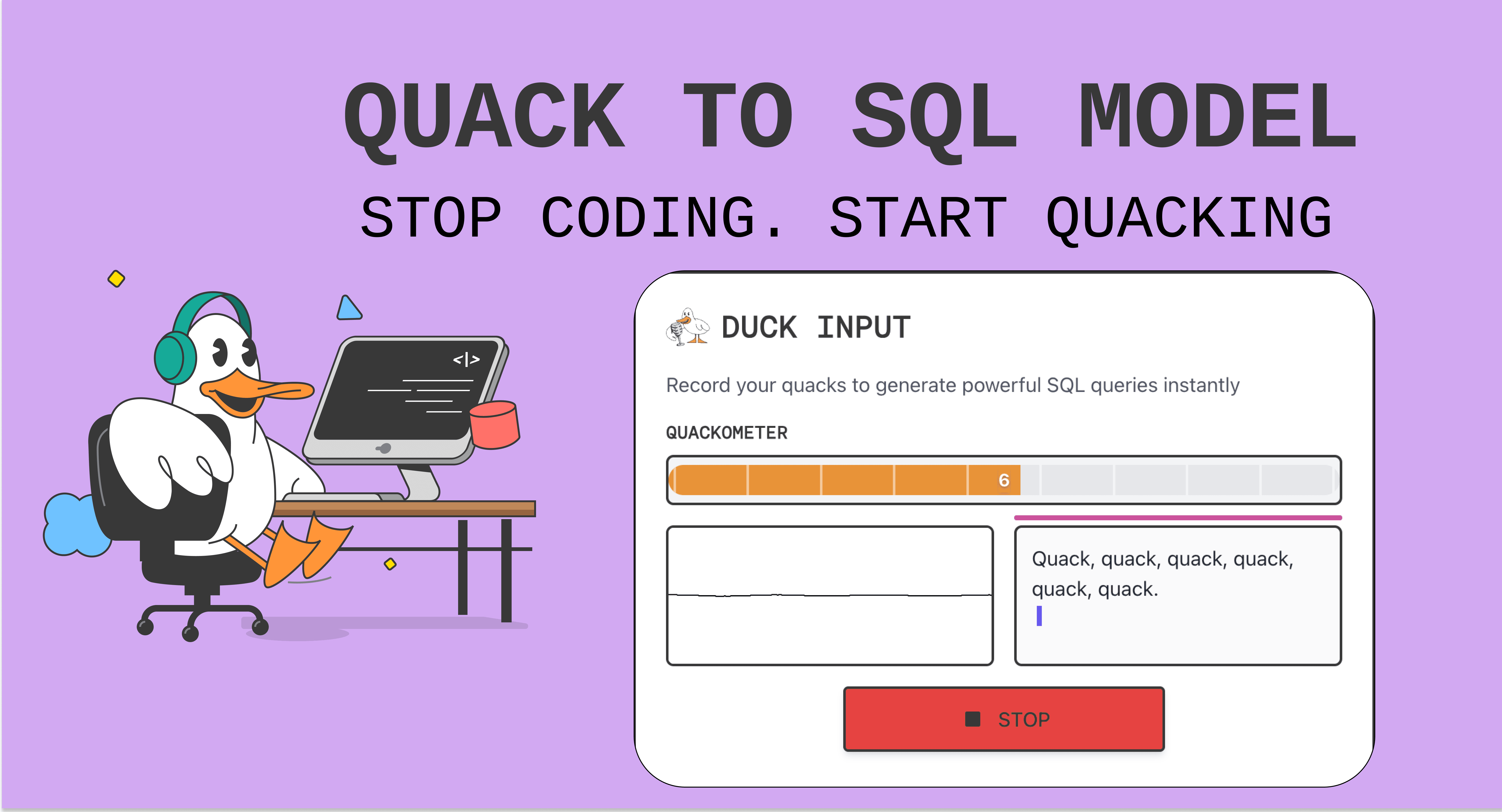 QUACK TO SQL MODEL

STOP CODING. START QUACKING

<|>

DUCK INPUT

Record your quacks to generate powerful SQL queries instantly

QUACKOMETER

6

Quack, quack, quack, quack, quack, quack.

STOP